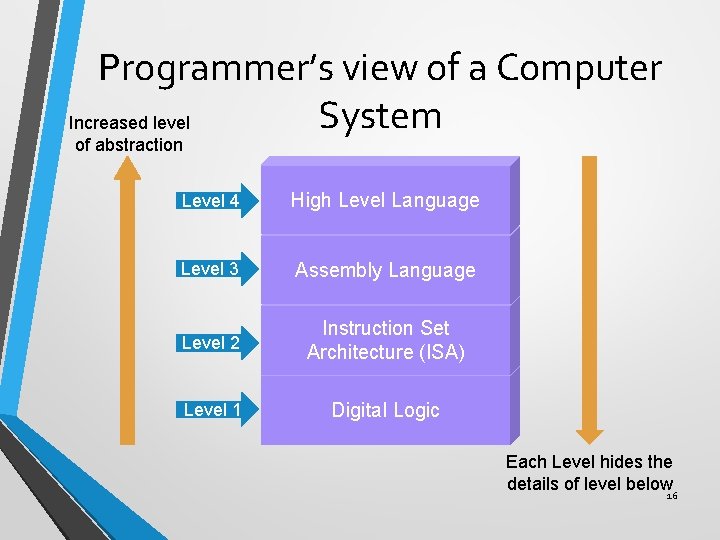 Programmer's view of a Computer System

Increased level of abstraction

Level 4
High Level Language

Level 3
Assembly Language

Level 2
Instruction Set Architecture (ISA)

Level 1
Digital Logic

Each Level hides the details of level below

16